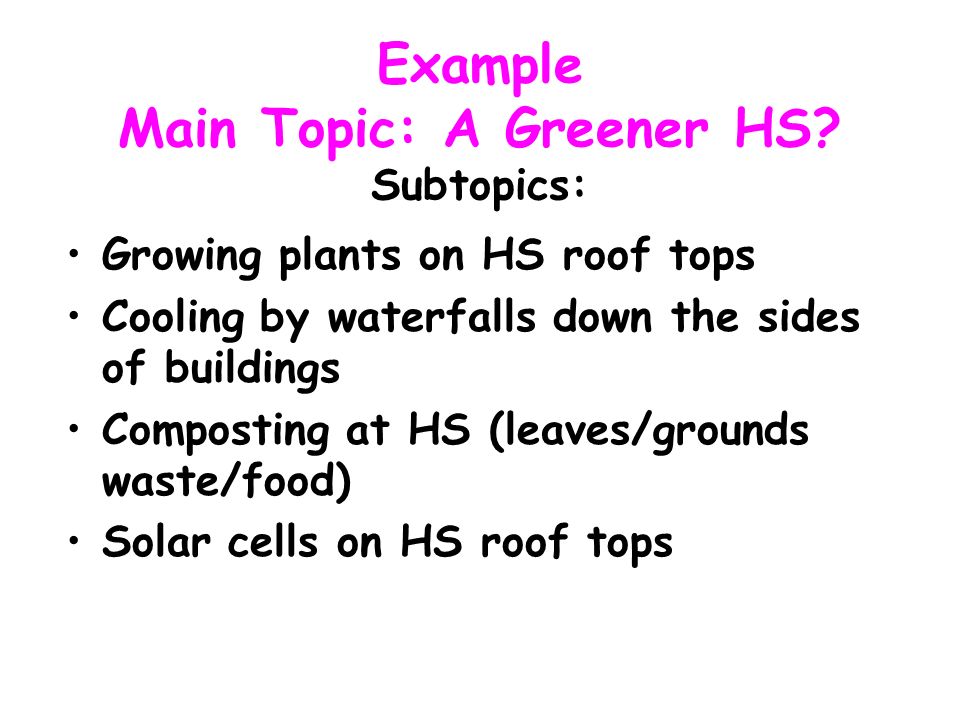 Example
Main Topic: A Greener HS?
Subtopics:

• Growing plants on HS roof tops
• Cooling by waterfalls down the sides of buildings
• Composting at HS (leaves/grounds waste/food)
• Solar cells on HS roof tops